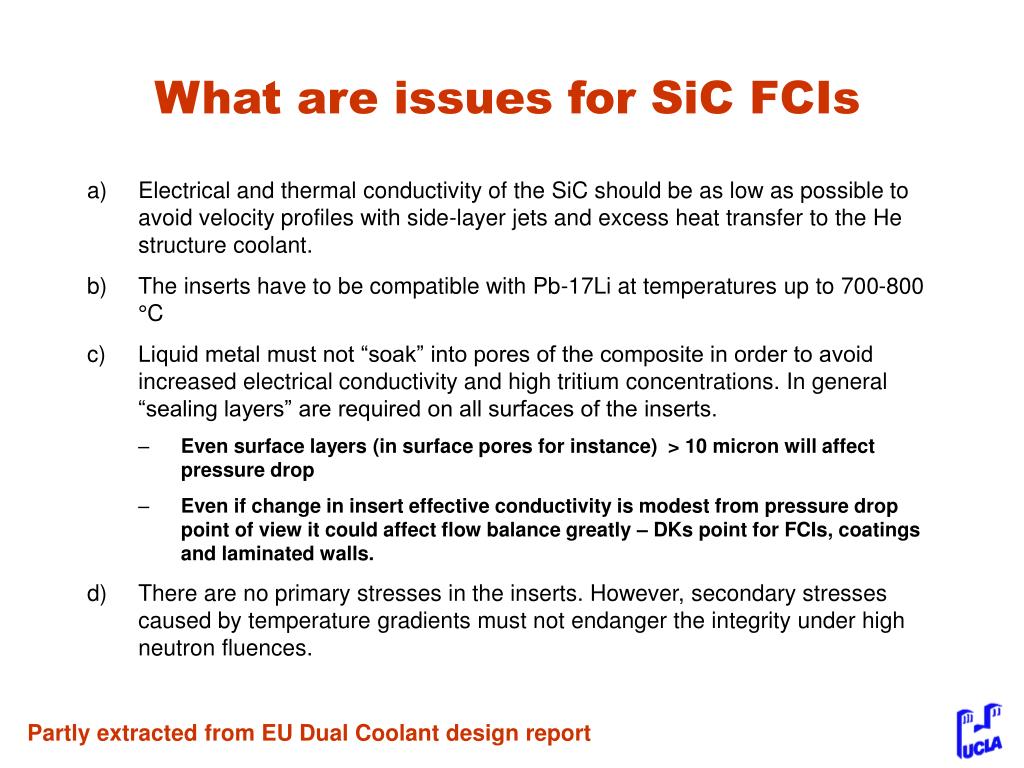 What are issues for SiC FCIs

a) Electrical and thermal conductivity of the SiC should be as low as possible to avoid velocity profiles with side-layer jets and excess heat transfer to the He structure coolant.

b) The inserts have to be compatible with Pb-17Li at temperatures up to 700-800 °C

c) Liquid metal must not “soak” into pores of the composite in order to avoid increased electrical conductivity and high tritium concentrations. In general “sealing layers” are required on all surfaces of the inserts.

– Even surface layers (in surface pores for instance) > 10 micron will affect pressure drop

– Even if change in insert effective conductivity is modest from pressure drop point of view it could affect flow balance greatly – DKs point for FCIs, coatings and laminated walls.

d) There are no primary stresses in the inserts. However, secondary stresses caused by temperature gradients must not endanger the integrity under high neutron fluences.

Partly extracted from EU Dual Coolant design report

UCLA